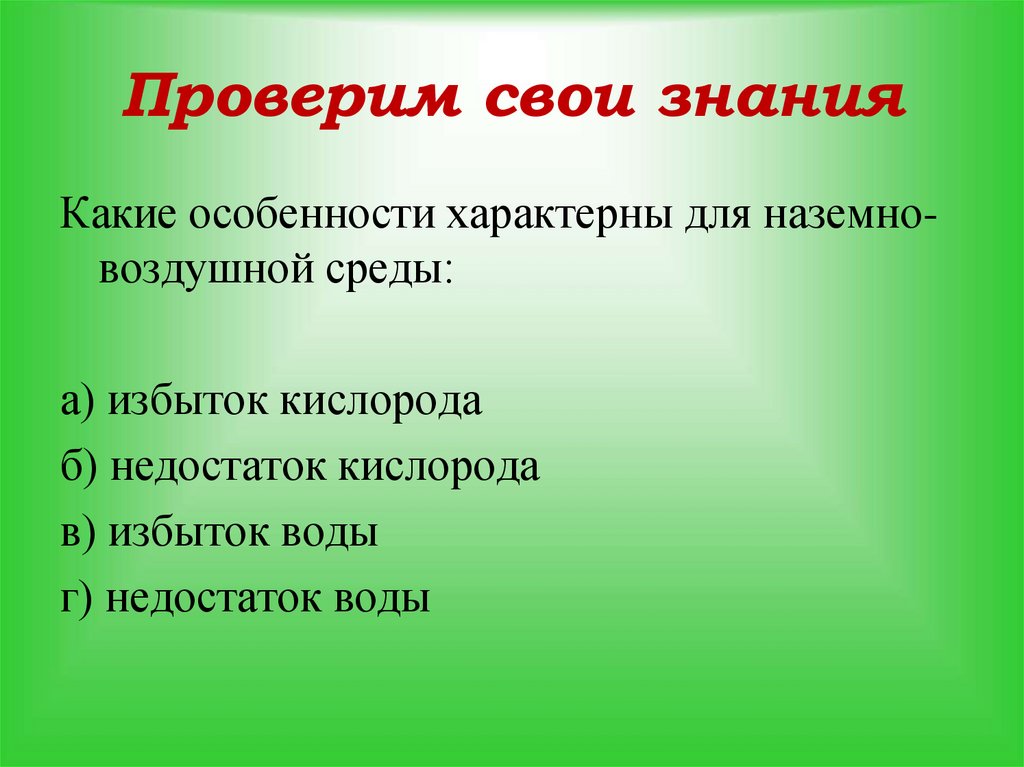 Проверим свои знания

Какие особенности характерны для наземно-воздушной среды:

а) избыток кислорода

б) недостаток кислорода

в) избыток воды

г) недостаток воды